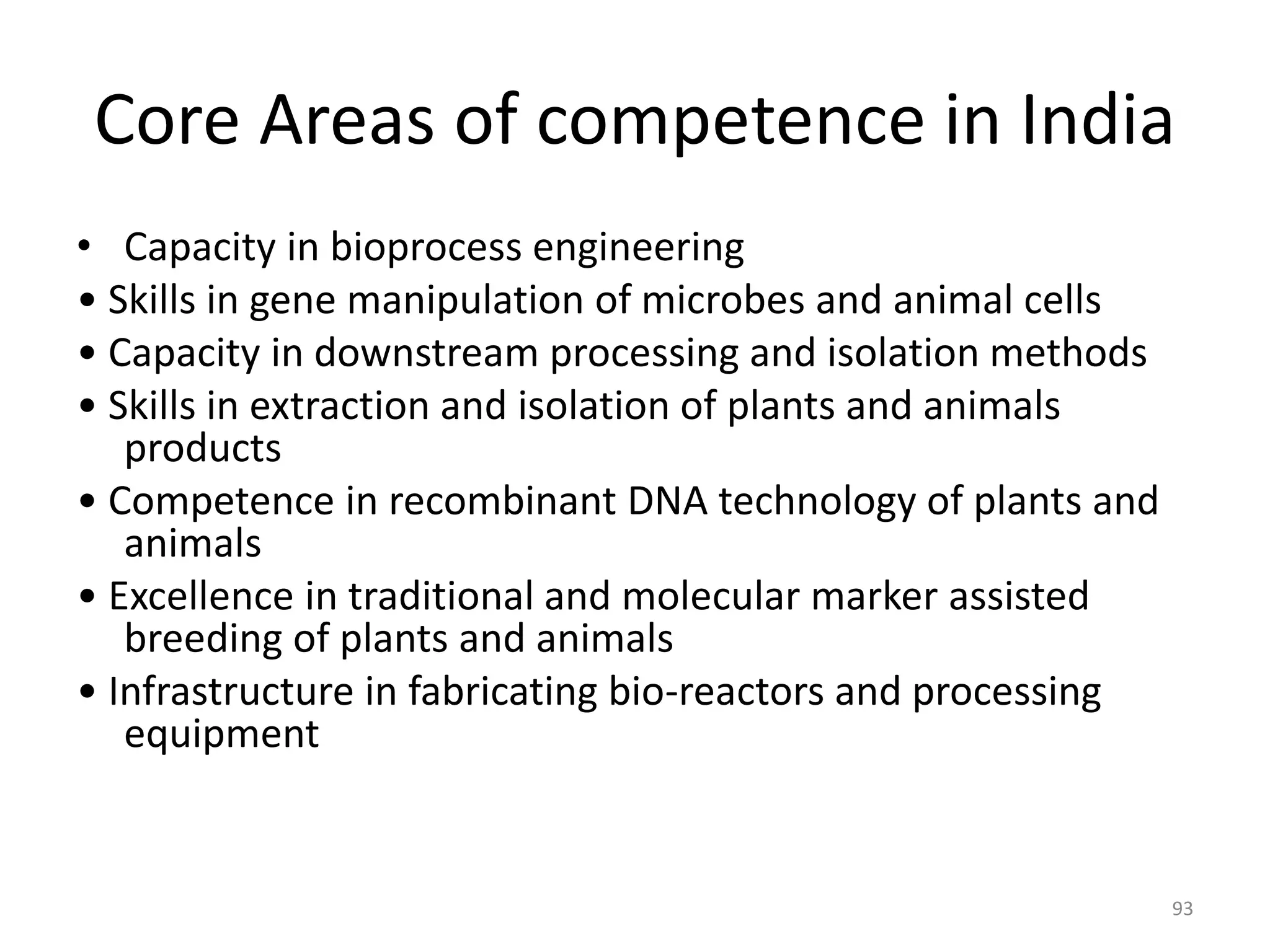 Core Areas of competence in India

• Capacity in bioprocess engineering
• Skills in gene manipulation of microbes and animal cells
• Capacity in downstream processing and isolation methods
• Skills in extraction and isolation of plants and animals products
• Competence in recombinant DNA technology of plants and animals
• Excellence in traditional and molecular marker assisted breeding of plants and animals
• Infrastructure in fabricating bio-reactors and processing equipment

93